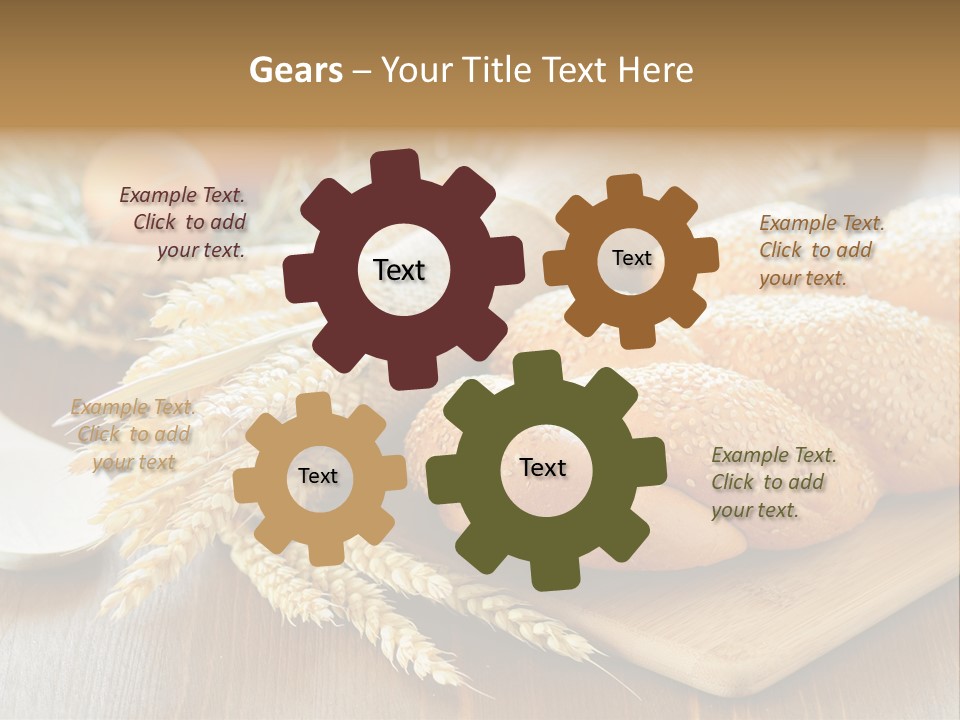 Gears – Your Title Text Here

Example Text. Click to add your text.

Text

Text

Example Text. Click to add your text.

Example Text. Click to add your text

Text

Text

Example Text. Click to add your text.